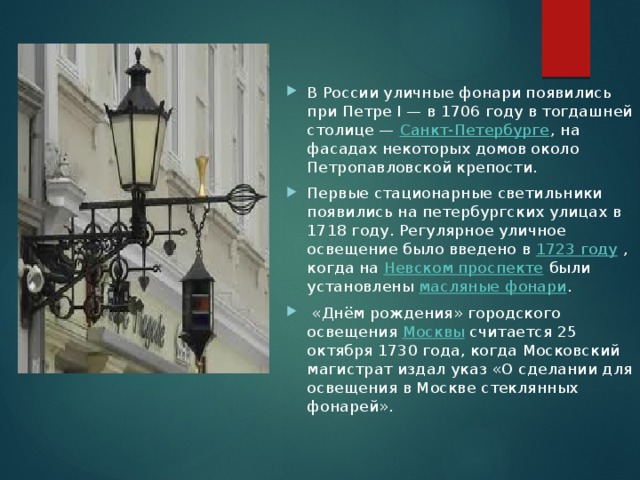 В России уличные фонари появились при Петре I — в 1706 году в тогдашней столице — Санкт-Петербурге, на фасадах некоторых домов около Петропавловской крепости.

Первые стационарные светильники появились на петербургских улицах в 1718 году. Регулярное уличное освещение было введено в 1723 году , когда на Невском проспекте были установлены масляные фонари.

«Днём рождения» городского освещения Москвы считается 25 октября 1730 года, когда Московский магистрат издал указ «О сделании для освещения в Москве стеклянных фонарей».